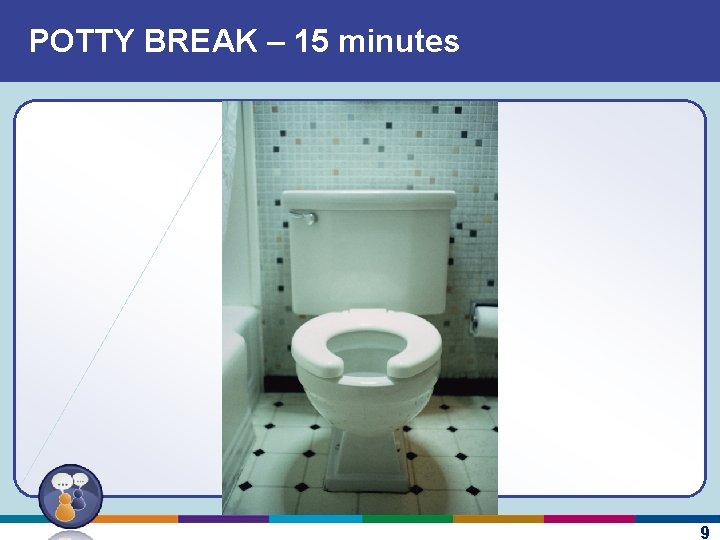 POTTY BREAK – 15 minutes

9